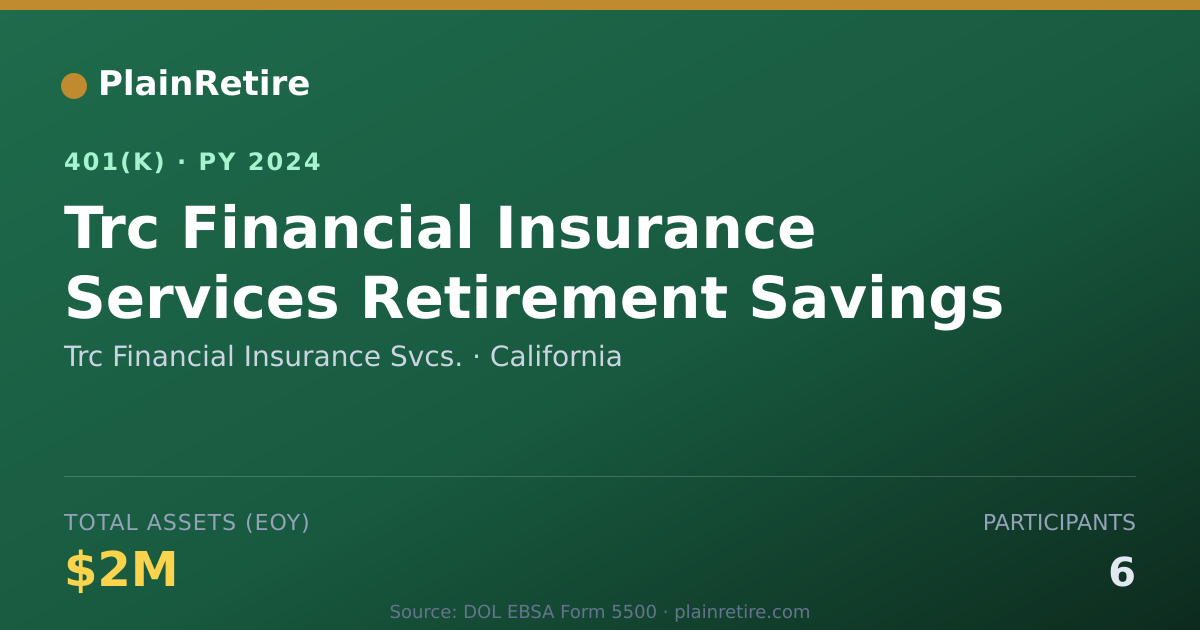 PlainRetire

401(K) · PY 2024

Trc Financial Insurance Services Retirement Savings

Trc Financial Insurance Svcs. · California

TOTAL ASSETS (EOY)

$2M

PARTICIPANTS

6

Source: DOL EBSA Form 5500 · plainretire.com